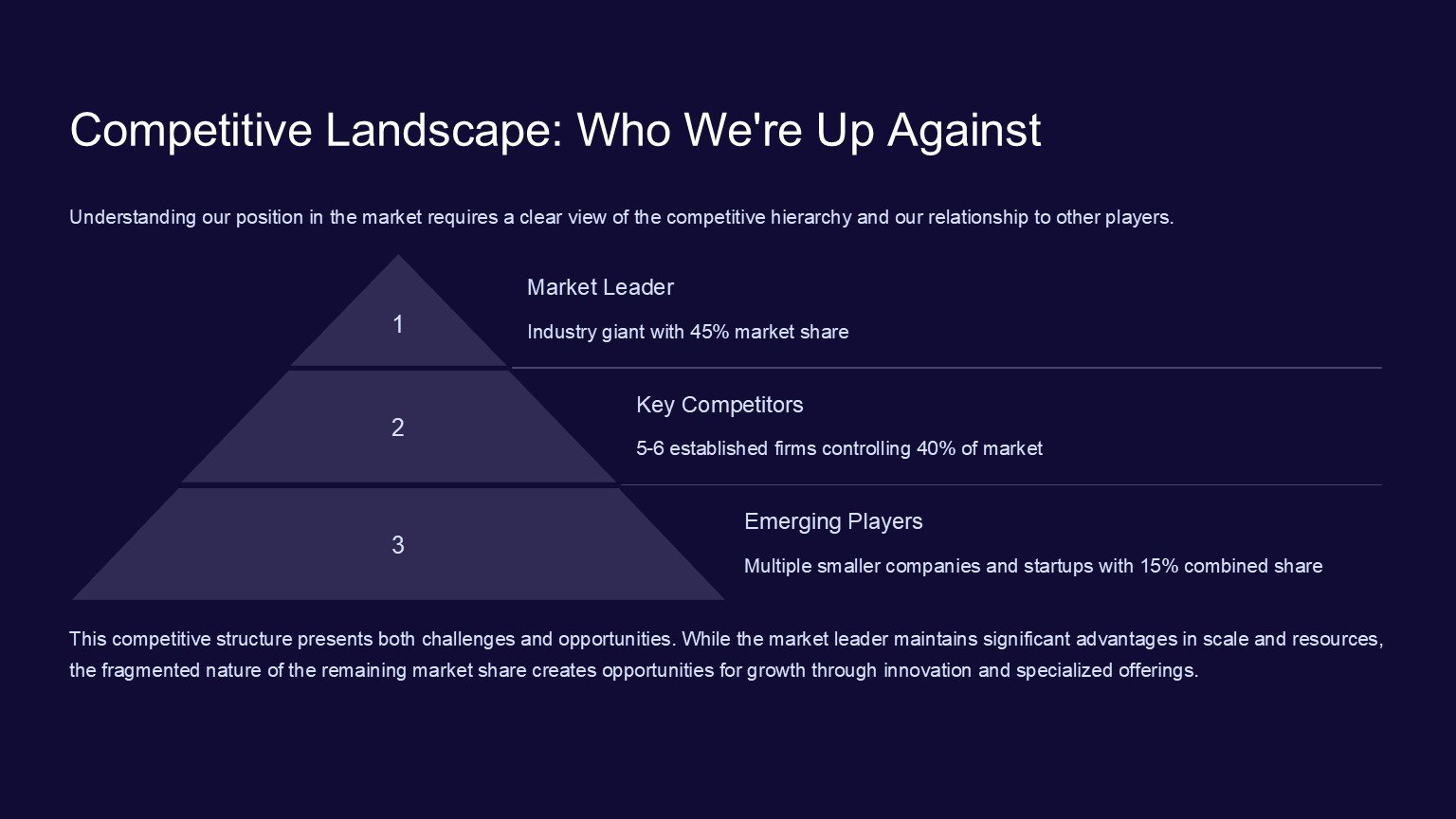 Competitive Landscape: Who We're Up Against

Understanding our position in the market requires a clear view of the competitive hierarchy and our relationship to other players.

1

Market Leader

Industry giant with 45% market share

2

Key Competitors

5-6 established firms controlling 40% of market

3

Emerging Players

Multiple smaller companies and startups with 15% combined share

This competitive structure presents both challenges and opportunities. While the market leader maintains significant advantages in scale and resources, the fragmented nature of the remaining market share creates opportunities for growth through innovation and specialized offerings.